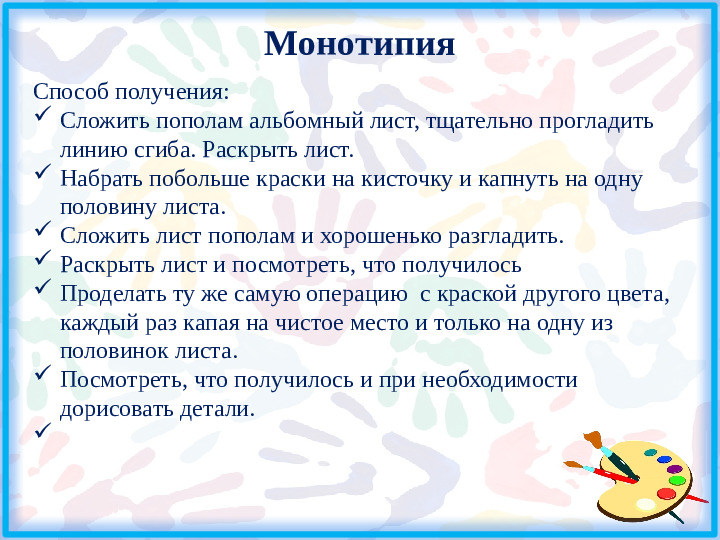 Монотипия

Способ получения:
✓ Сложить пополам альбомный лист, тщательно прогладить линию сгиба. Раскрыть лист.
✓ Набрать побольше краски на кисточку и капнуть на одну половину листа.
✓ Сложить лист пополам и хорошенько разгладить.
✓ Раскрыть лист и посмотреть, что получилось
✓ Проделать ту же самую операцию с краской другого цвета, каждый раз капая на чистое место и только на одну из половинок листа.
✓ Посмотреть, что получилось и при необходимости дорисовать детали.
✓